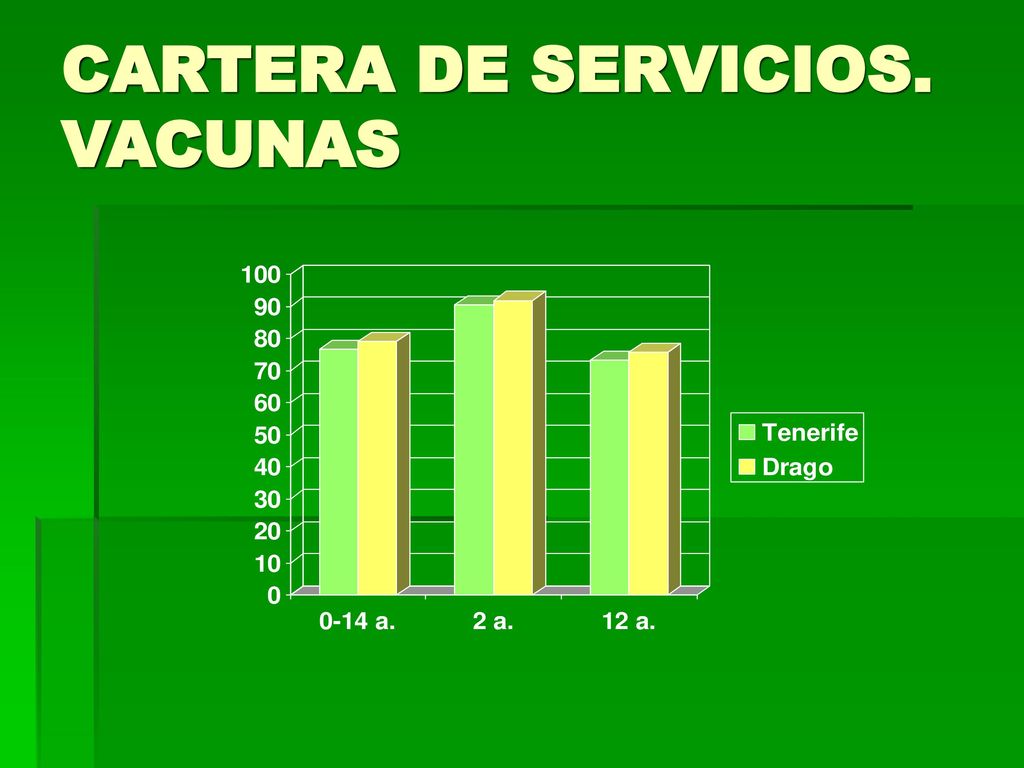 CARTERA DE SERVICIOS. VACUNAS

100
90
80
70
60
50
40
30
20
10
0

0-14 a.
2 a.
12 a.

Tenerife
Drago